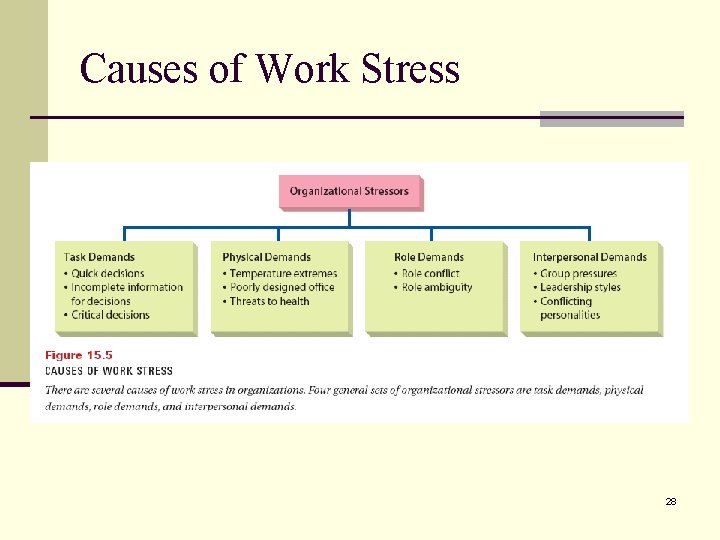 Causes of Work Stress

Organizational Stressors

Task Demands
• Quick decisions
• Incomplete information for decisions
• Critical decisions

Physical Demands
• Temperature extremes
• Poorly designed office
• Threats to health

Role Demands
• Role conflict
• Role ambiguity

Interpersonal Demands
• Group pressures
• Leadership styles
• Conflicting personalities

Figure 15.5
CAUSES OF WORK STRESS
There are several causes of work stress in organizations. Four general sets of organizational stressors are task demands, physical demands, role demands, and interpersonal demands.

28